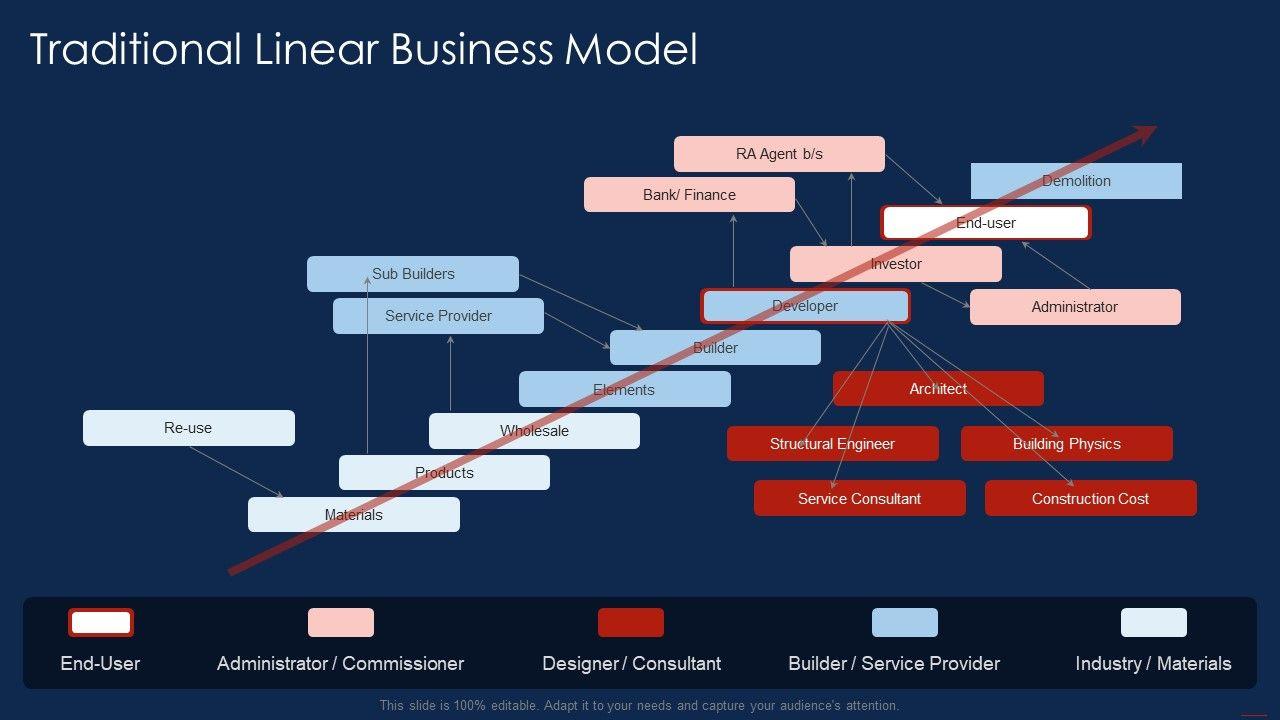 Traditional Linear Business Model

RA Agent b/s

Bank/ Finance

Demolition

End-user

Investor

Sub Builders

Service Provider

Developer

Administrator

Builder

Elements

Architect

Re-use

Wholesale

Structural Engineer

Building Physics

Products

Service Consultant

Construction Cost

Materials

End-User

Administrator / Commissioner

Designer / Consultant

Builder / Service Provider

Industry / Materials

This slide is 100% editable. Adapt it to your needs and capture your audience's attention.